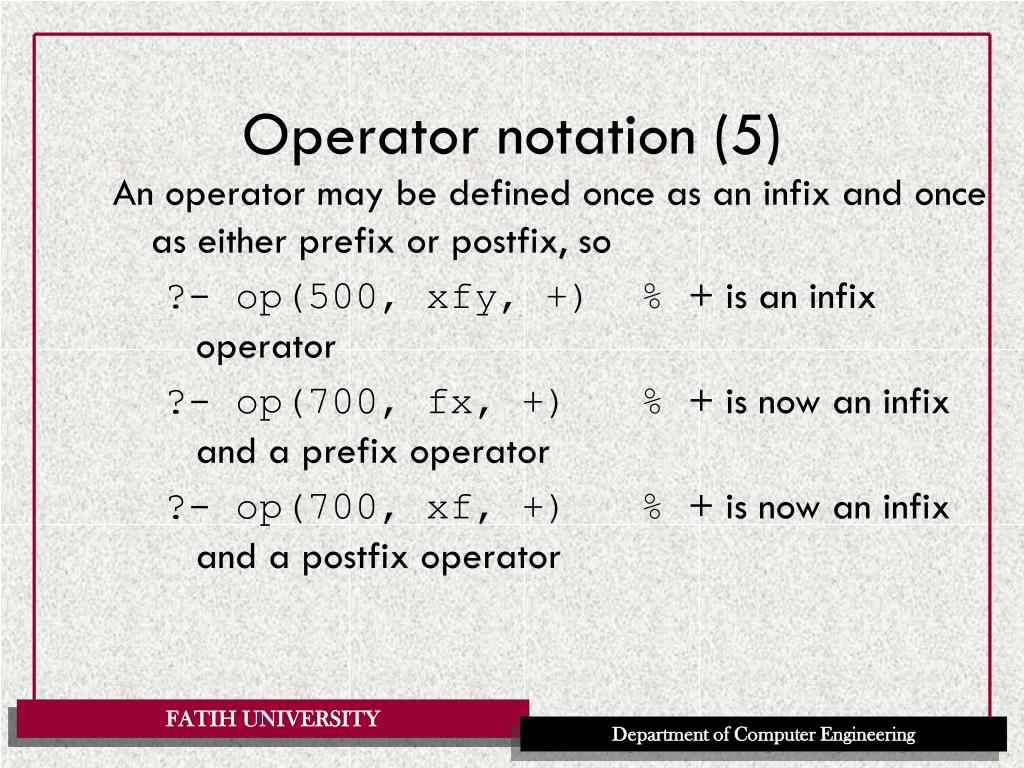 Operator notation (5)

An operator may be defined once as an infix and once as either prefix or postfix, so

?- op(500, xfy, +)   % + is an infix operator

?- op(700, fx, +)   % + is now an infix and a prefix operator

?- op(700, xf, +)   % + is now an infix and a postfix operator

FATIH UNIVERSITY

Department of Computer Engineering